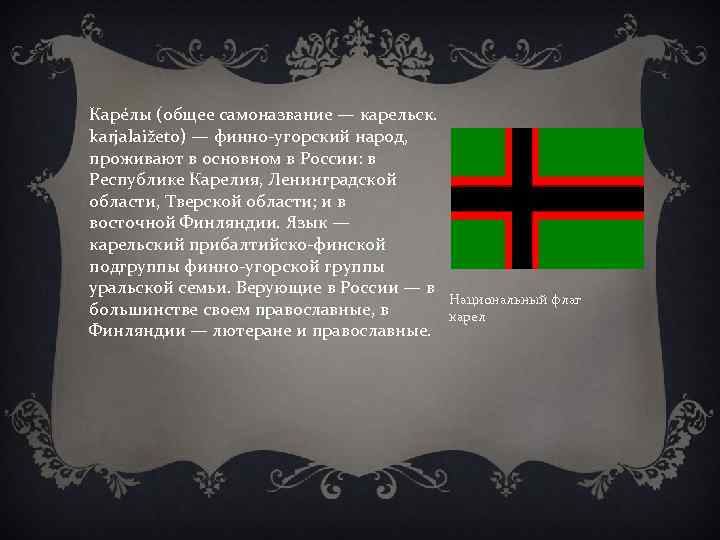 Каре́лы (общее самоназвание — карельск. karjalaižeto) — финно-угорский народ, проживают в основном в России: в Республике Карелия, Ленинградской области, Тверской области; и в восточной Финляндии. Язык — карельский прибалтийско-финской подгруппы финно-угорской группы уральской семьи. Верующие в России — в большинстве своем православные, в Финляндии — лютеране и православные.

Национальный флаг карел